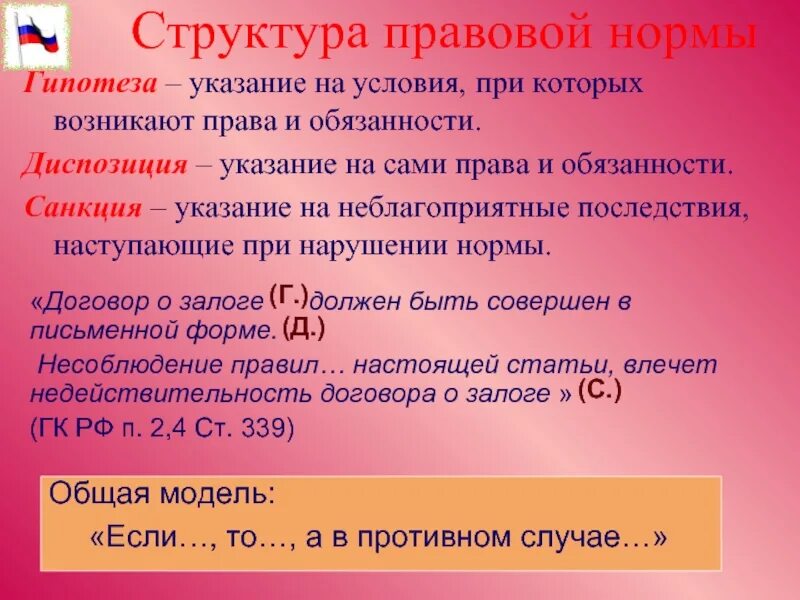 Структура правовой нормы

Гипотеза – указание на условия, при которых возникают права и обязанности.

Диспозиция – указание на сами права и обязанности.

Санкция – указание на неблагоприятные последствия, наступающие при нарушении нормы.

«Договор о залоге (Г.) должен быть совершен в письменной форме. (Д.)

Несоблюдение правил… настоящей статьи, влечет недействительность договора о залоге » (С.)

(ГК РФ п. 2,4 Ст. 339)

Общая модель:

«Если…, то…, а в противном случае…»